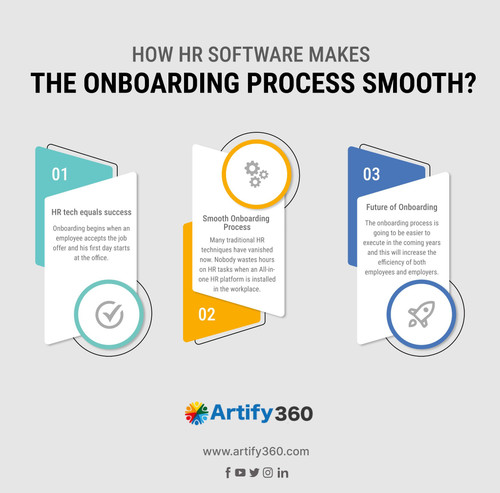 HOW HR SOFTWARE MAKES
THE ONBOARDING PROCESS SMOOTH?

01

HR tech equals success

Onboarding begins when an employee accepts the job offer and his first day starts at the office.

Smooth Onboarding Process

Many traditional HR techniques have vanished now. Nobody wastes hours on HR tasks when an All-in-one HR platform is installed in the workplace.

02

03

Future of Onboarding

The onboarding process is going to be easier to execute in the coming years and this will increase the efficiency of both employees and employers.

Artify360

www.artify360.com